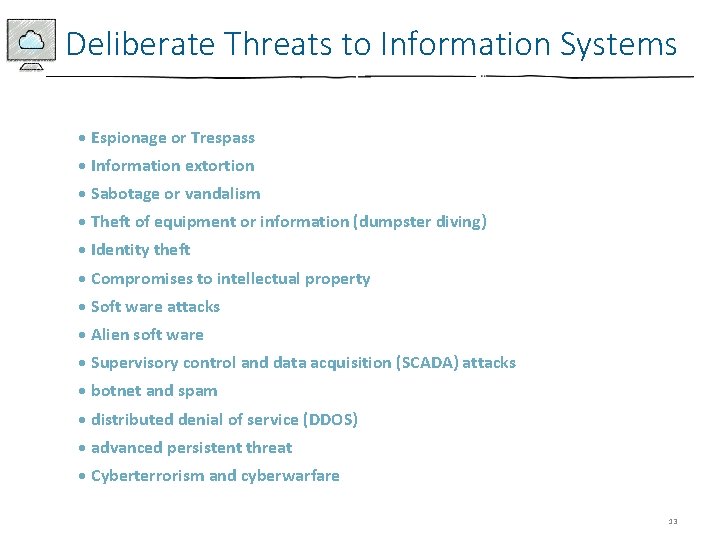 Deliberate Threats to Information Systems

• Espionage or Trespass
• Information extortion
• Sabotage or vandalism
• Theft of equipment or information (dumpster diving)
• Identity theft
• Compromises to intellectual property
• Soft ware attacks
• Alien soft ware
• Supervisory control and data acquisition (SCADA) attacks
• botnet and spam
• distributed denial of service (DDOS)
• advanced persistent threat
• Cyberterrorism and cyberwarfare

33